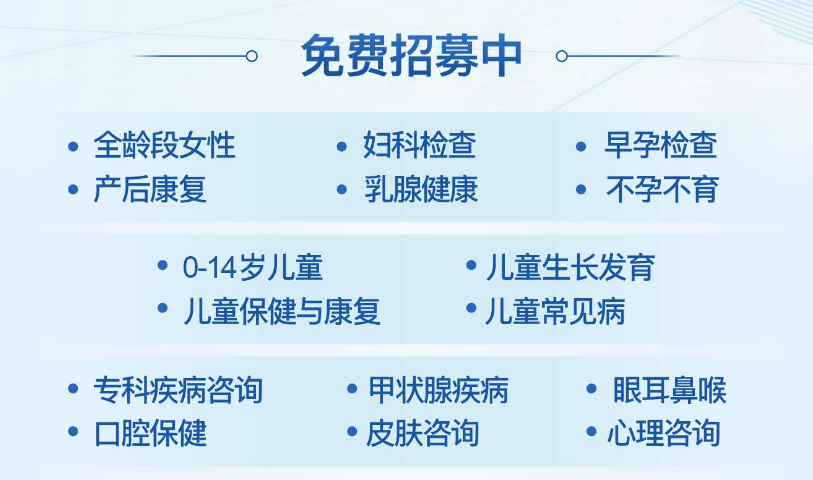 免费招募中

• 全龄段女性
• 产后康复
• 妇科检查
• 乳腺健康
• 早孕检查
• 不孕不育

• 0-14岁儿童
• 儿童保健与康复
• 儿童生长发育
• 儿童常见病

• 专科疾病咨询
• 口腔保健
• 甲状腺疾病
• 皮肤咨询
• 眼耳鼻喉
• 心理咨询